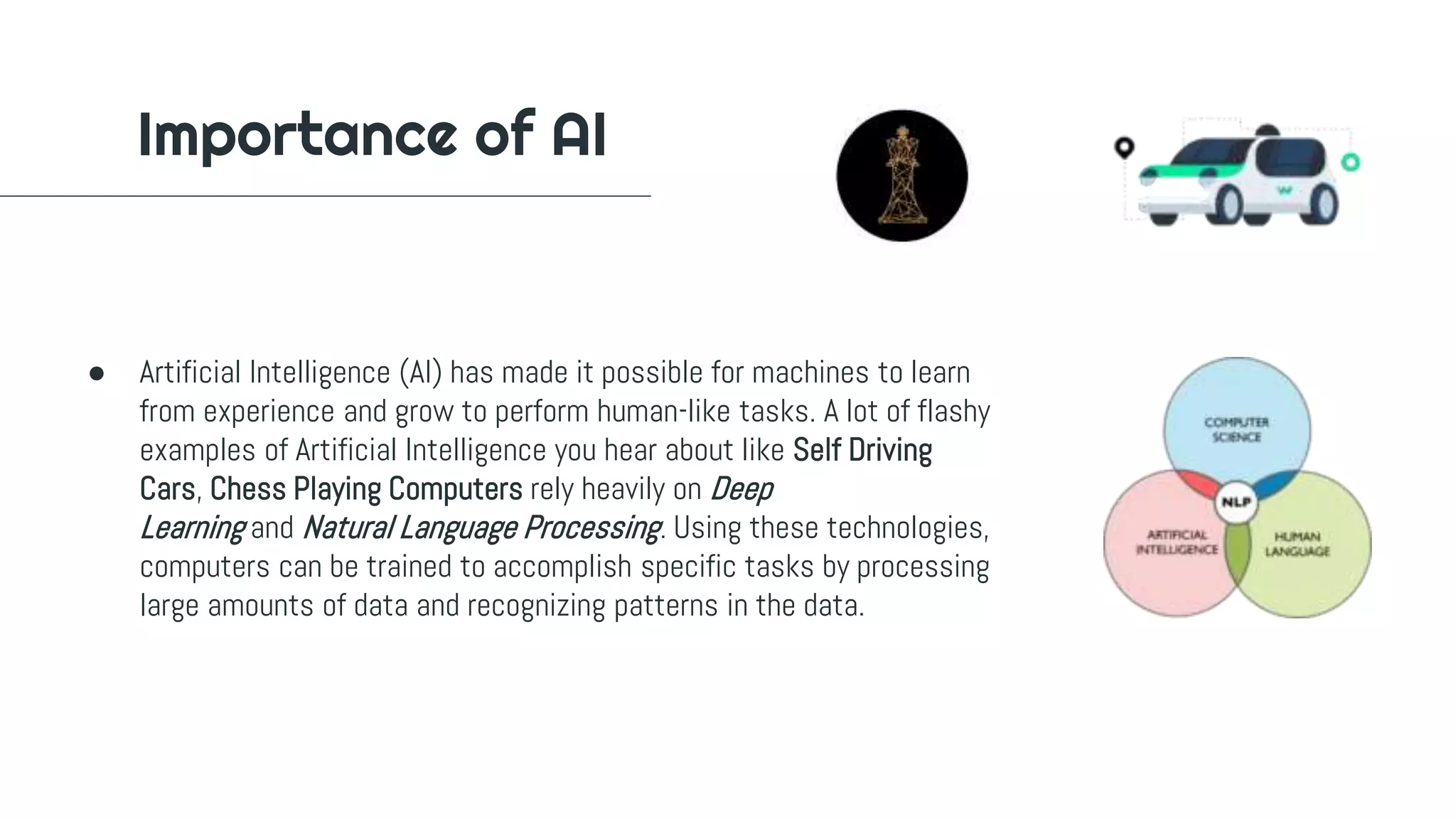 Importance of AI

● Artificial Intelligence (AI) has made it possible for machines to learn from experience and grow to perform human-like tasks. A lot of flashy examples of Artificial Intelligence you hear about like Self Driving Cars, Chess Playing Computers rely heavily on Deep Learning and Natural Language Processing. Using these technologies, computers can be trained to accomplish specific tasks by processing large amounts of data and recognizing patterns in the data.

COMPUTER SCIENCE

NLP

ARTIFICIAL INTELLIGENCE

HUMAN LANGUAGE